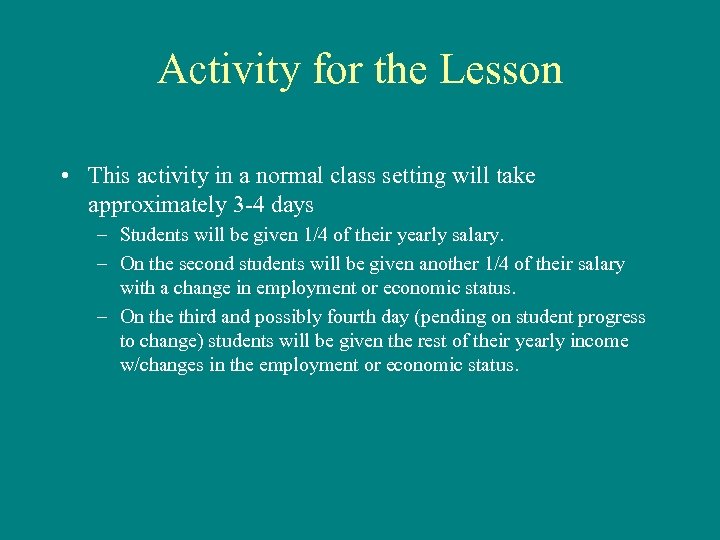 Activity for the Lesson

• This activity in a normal class setting will take approximately 3-4 days
– Students will be given 1/4 of their yearly salary.
– On the second students will be given another 1/4 of their salary with a change in employment or economic status.
– On the third and possibly fourth day (pending on student progress to change) students will be given the rest of their yearly income w/changes in the employment or economic status.